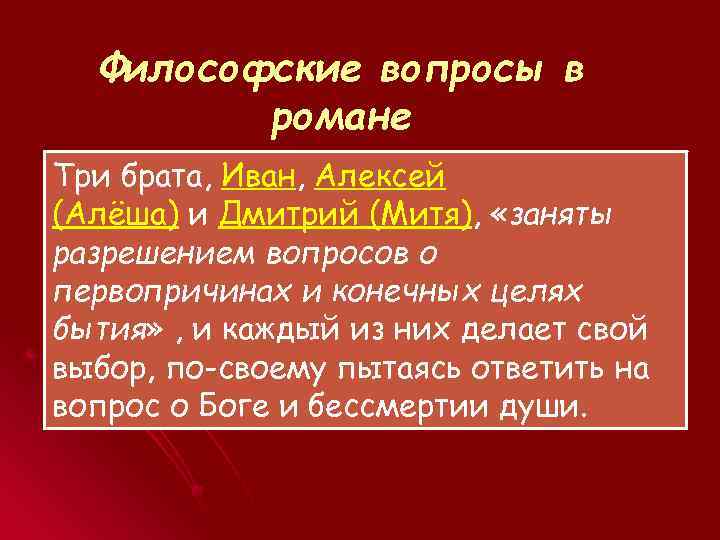 Философские вопросы в романе

Три брата, Иван, Алексей (Алёша) и Дмитрий (Митя), «заняты разрешением вопросов о первопричинах и конечных целях бытия» , и каждый из них делает свой выбор, по-своему пытаясь ответить на вопрос о Боге и бессмертии души.